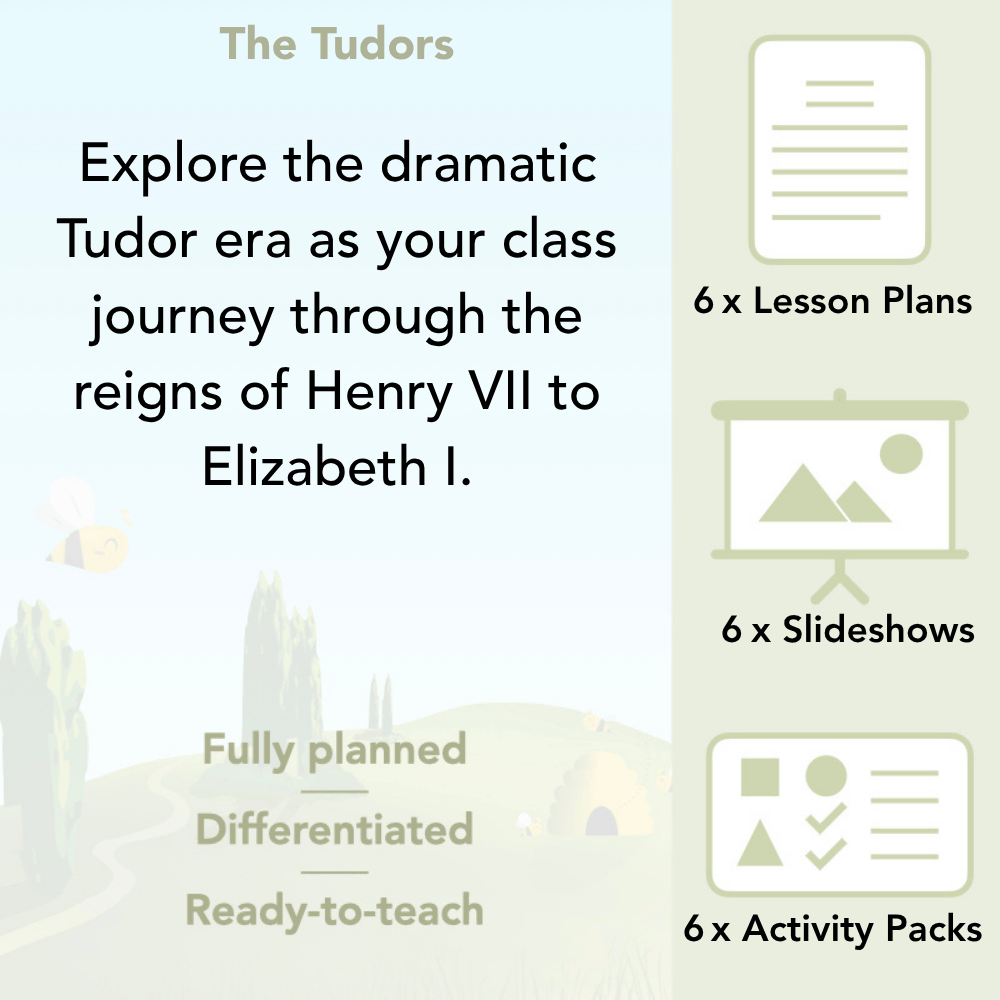 The Tudors

Explore the dramatic Tudor era as your class journey through the reigns of Henry VII to Elizabeth I.

Fully planned

Differentiated

Ready-to-teach

6 x Lesson Plans

6 x Slideshows

6 x Activity Packs